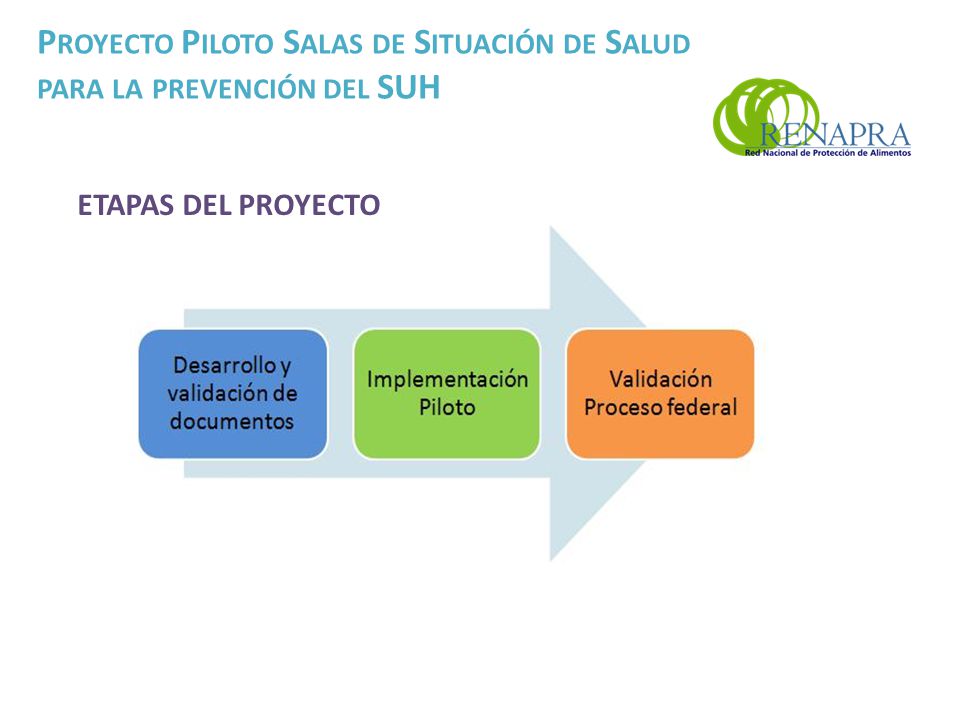 PROYECTO PILOTO SALAS DE SITUACIÓN DE SALUD PARA LA PREVENCIÓN DEL SUH

RENAPRA
Red Nacional de Protección de Alimentos

ETAPAS DEL PROYECTO

Desarrollo y validación de documentos

Implementación Piloto

Validación Proceso federal